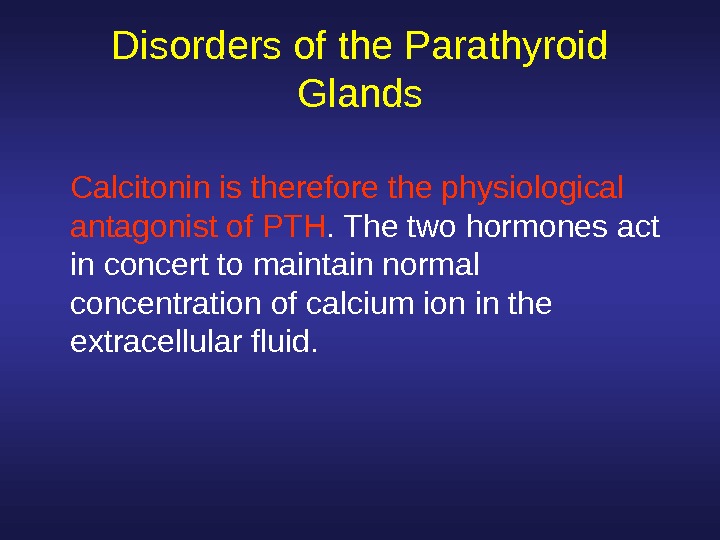 Disorders of the Parathyroid Glands

Calcitonin is therefore the physiological antagonist of PTH. The two hormones act in concert to maintain normal concentration of calcium ion in the extracellular fluid.